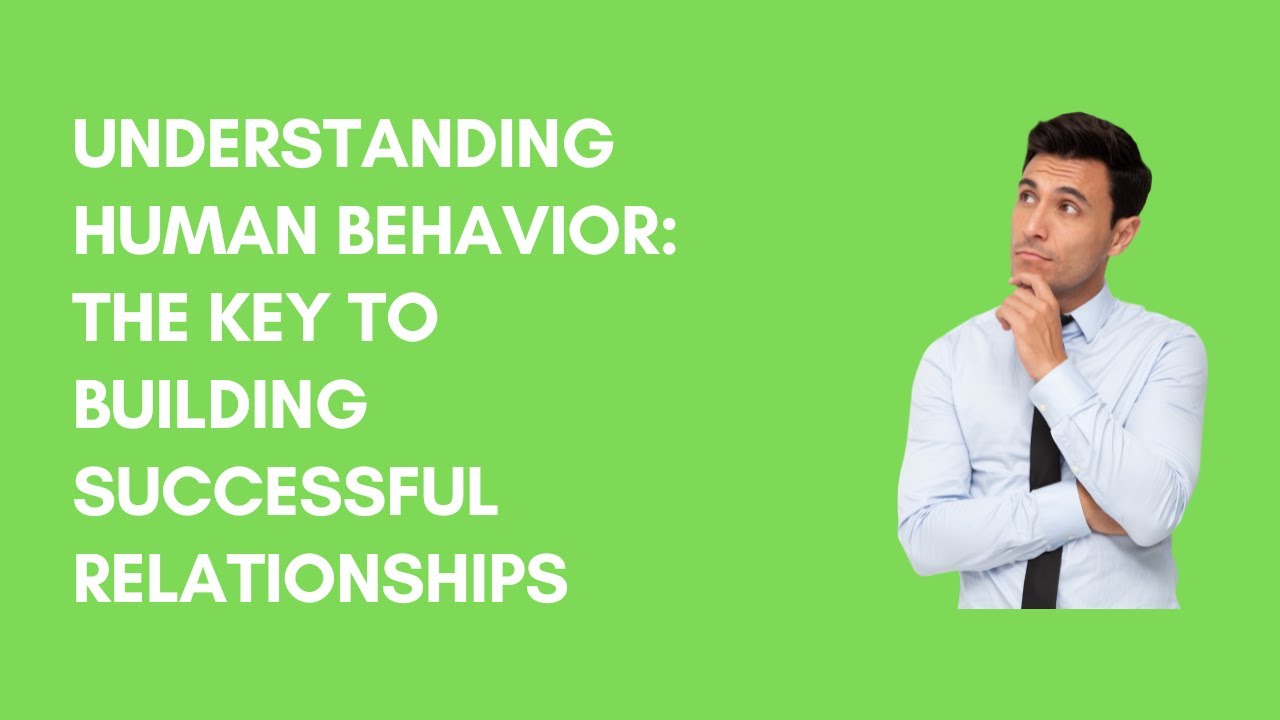 UNDERSTANDING HUMAN BEHAVIOR: THE KEY TO BUILDING SUCCESSFUL RELATIONSHIPS